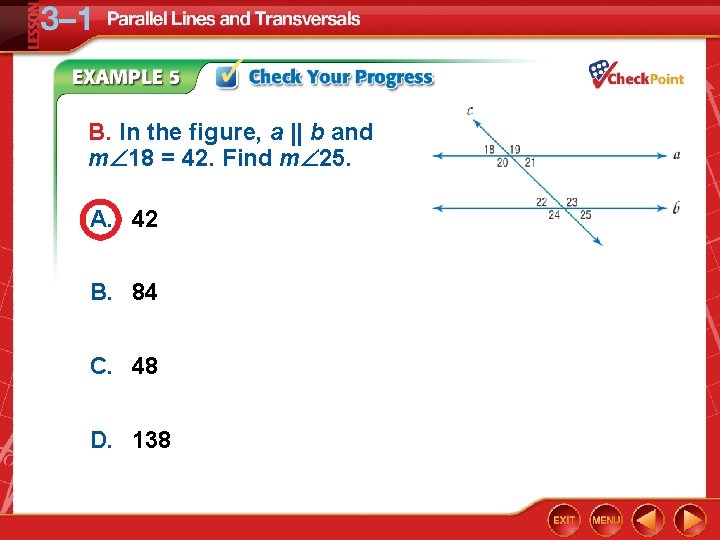 LESSON 3–1 Parallel Lines and Transversals

EXAMPLE 5 Check Your Progress

CheckPoint

B. In the figure, $a \parallel b$ and $m\angle 18 = 42$. Find $m\angle 25$.

c
18 19
20 21
a
22 23
24 25
b

A. 42

B. 84

C. 48

D. 138

EXIT MENU